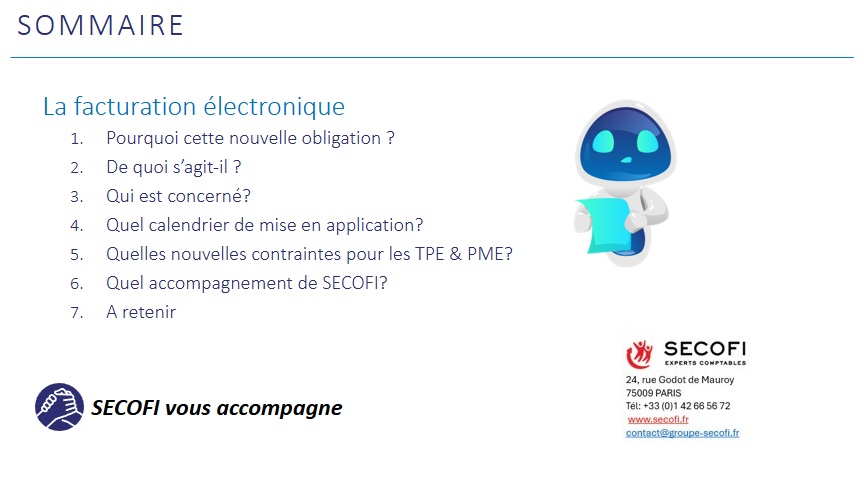 SOMMAIRE

La facturation électronique

1. Pourquoi cette nouvelle obligation ?
2. De quoi s'agit-il ?
3. Qui est concerné?
4. Quel calendrier de mise en application?
5. Quelles nouvelles contraintes pour les TPE & PME?
6. Quel accompagnement de SECOFI?
7. A retenir

SECOFI vous accompagne

SECOFI
EXPERTS COMPTABLES
24, rue Godot de Mauroy
75009 PARIS
Tél: +33 (0)1 42 66 56 72
www.secofi.fr
contact@groupe-secofi.fr